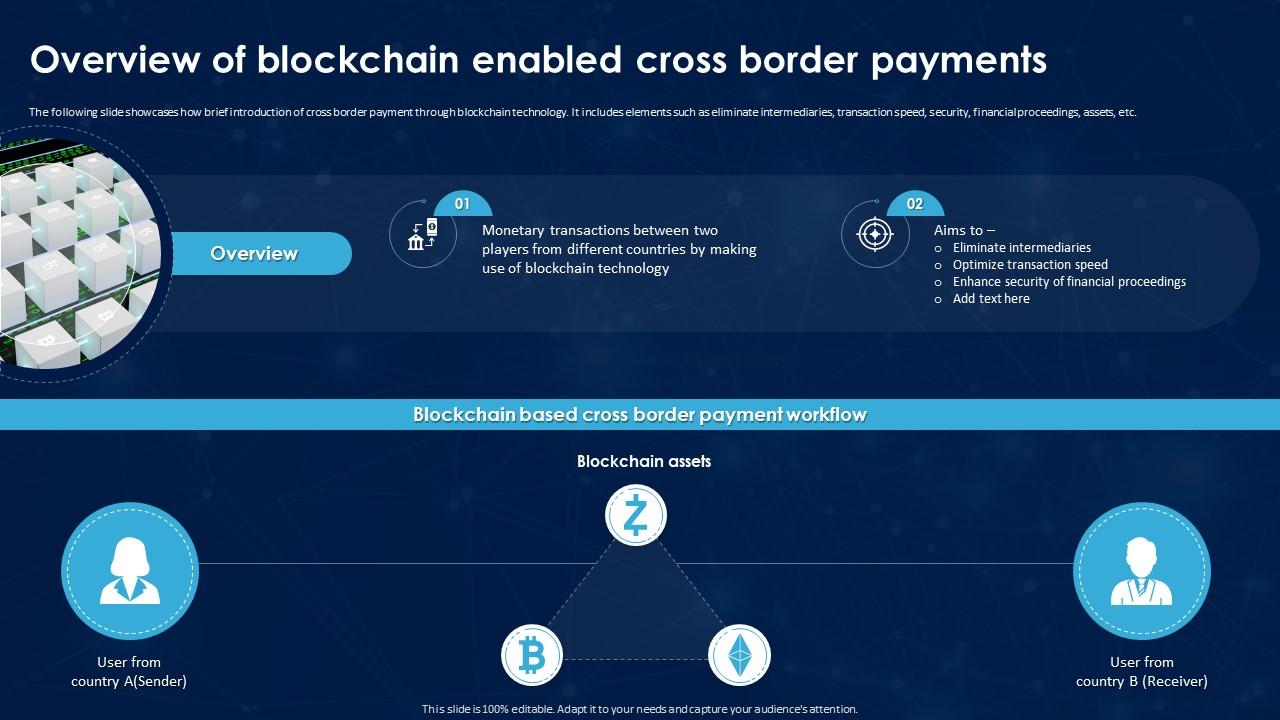 Overview of blockchain enabled cross border payments

The following slide showcases how brief introduction of cross border payment through blockchain technology. It includes elements such as eliminate intermediaries, transaction speed, security, financial proceedings, assets, etc.

Overview

01

Monetary transactions between two players from different countries by making use of blockchain technology

02

Aims to –
o Eliminate intermediaries
o Optimize transaction speed
o Enhance security of financial proceedings
o Add text here

Blockchain based cross border payment workflow

Blockchain assets

User from country A(Sender)

User from country B (Receiver)

This slide is 100% editable. Adapt it to your needs and capture your audience's attention.